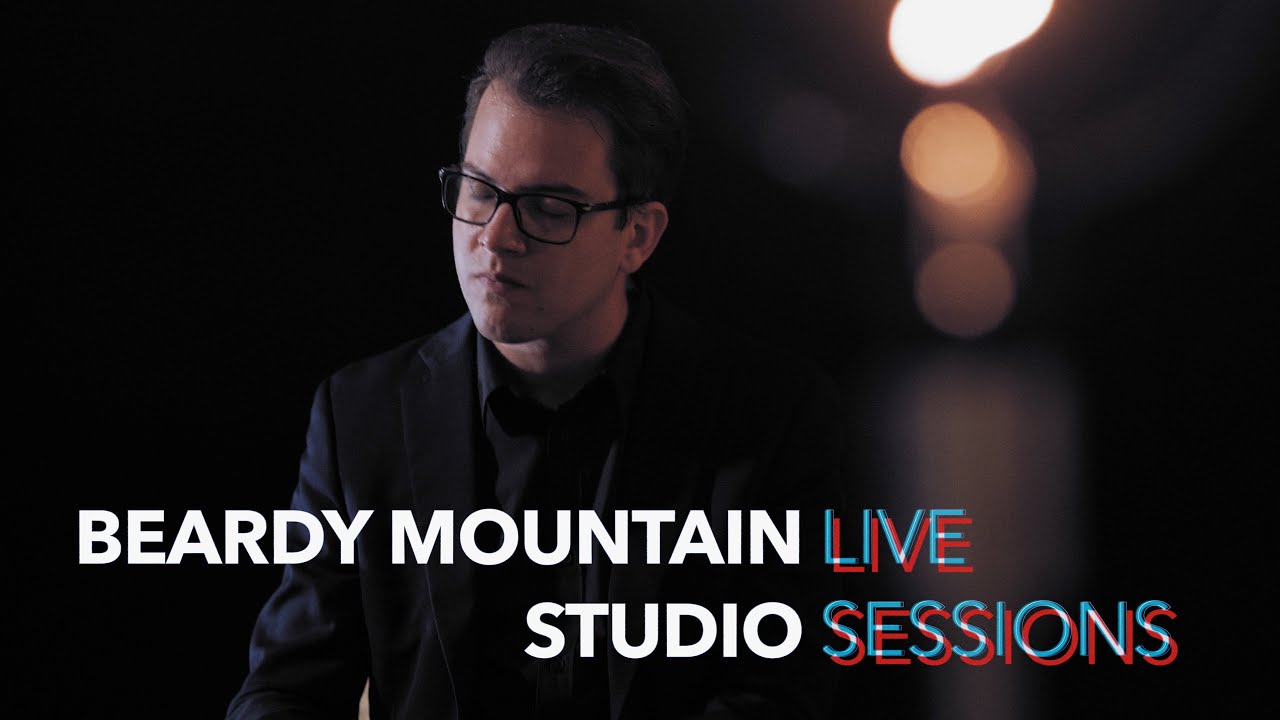 BEARDY MOUNTAIN LIVE
STUDIO SESSIONS